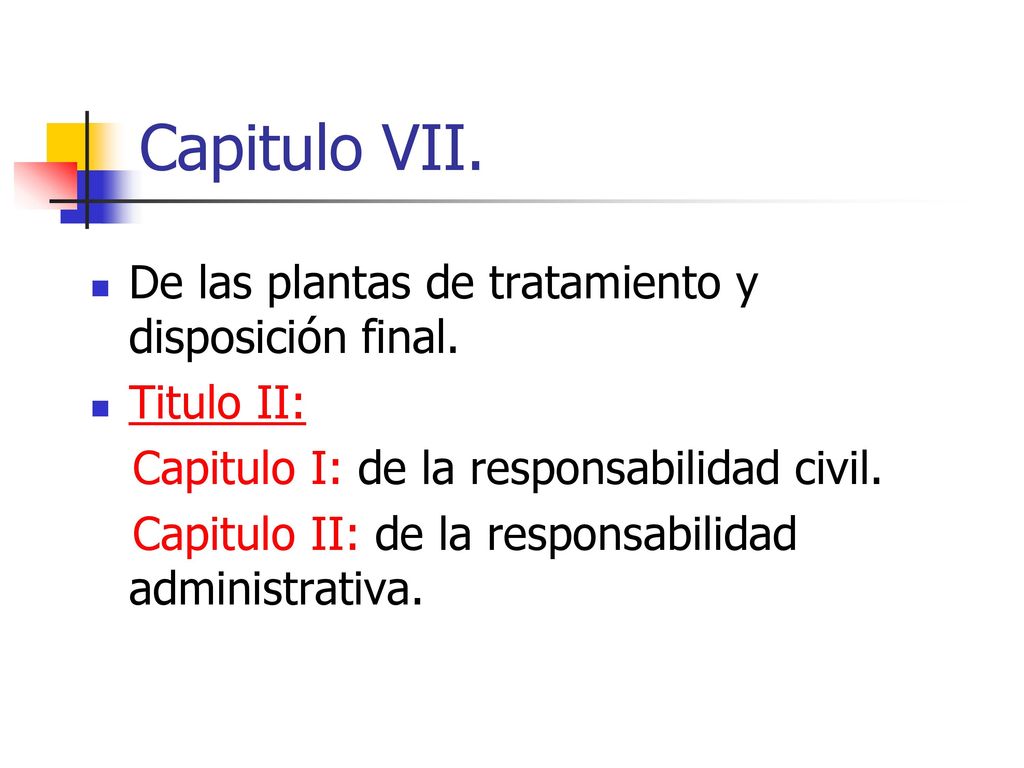 Capitulo VII.

De las plantas de tratamiento y disposición final.

Titulo II:

Capitulo I: de la responsabilidad civil.

Capitulo II: de la responsabilidad administrativa.